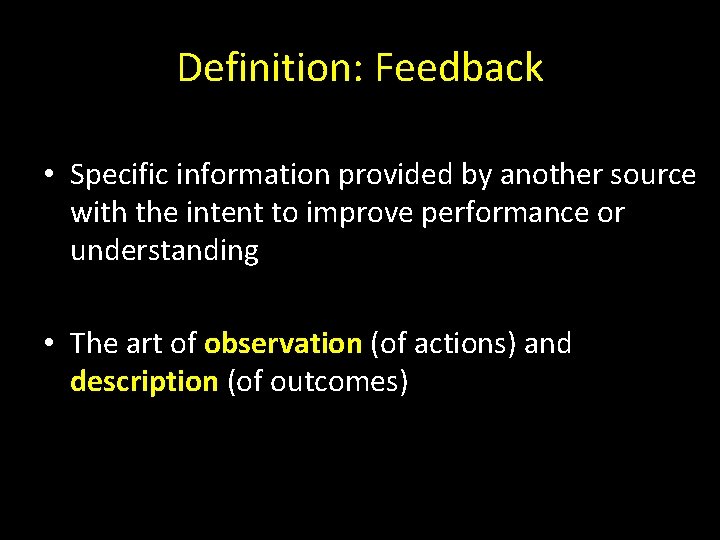 Definition: Feedback

• Specific information provided by another source with the intent to improve performance or understanding

• The art of observation (of actions) and description (of outcomes)